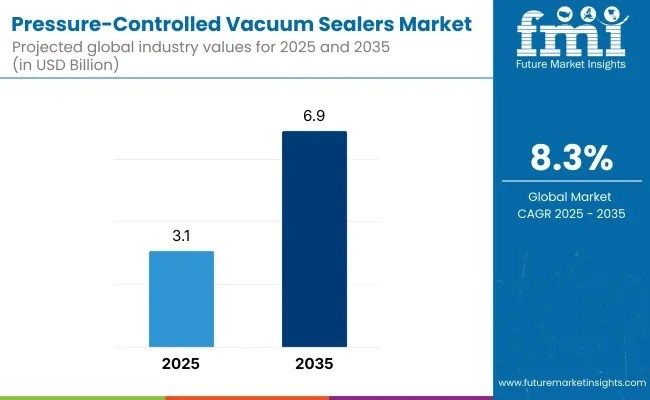 Pressure-Controlled Vacuum Sealers Market
Projected global industry values for 2025 and 2035 (in USD Billion)

fmi
Future Market Insights

6.9

3.1

2025

2035

8.3%

Global Market CAGR 2025 - 2035

www.futuremarketinsights.com